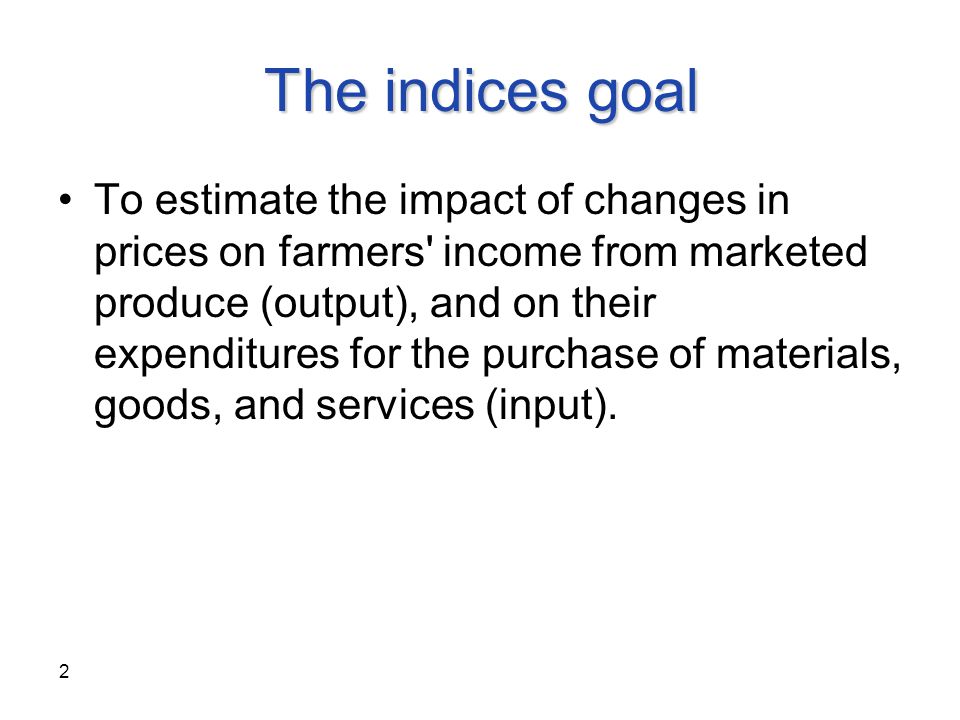 The indices goal

• To estimate the impact of changes in prices on farmers' income from marketed produce (output), and on their expenditures for the purchase of materials, goods, and services (input).

2